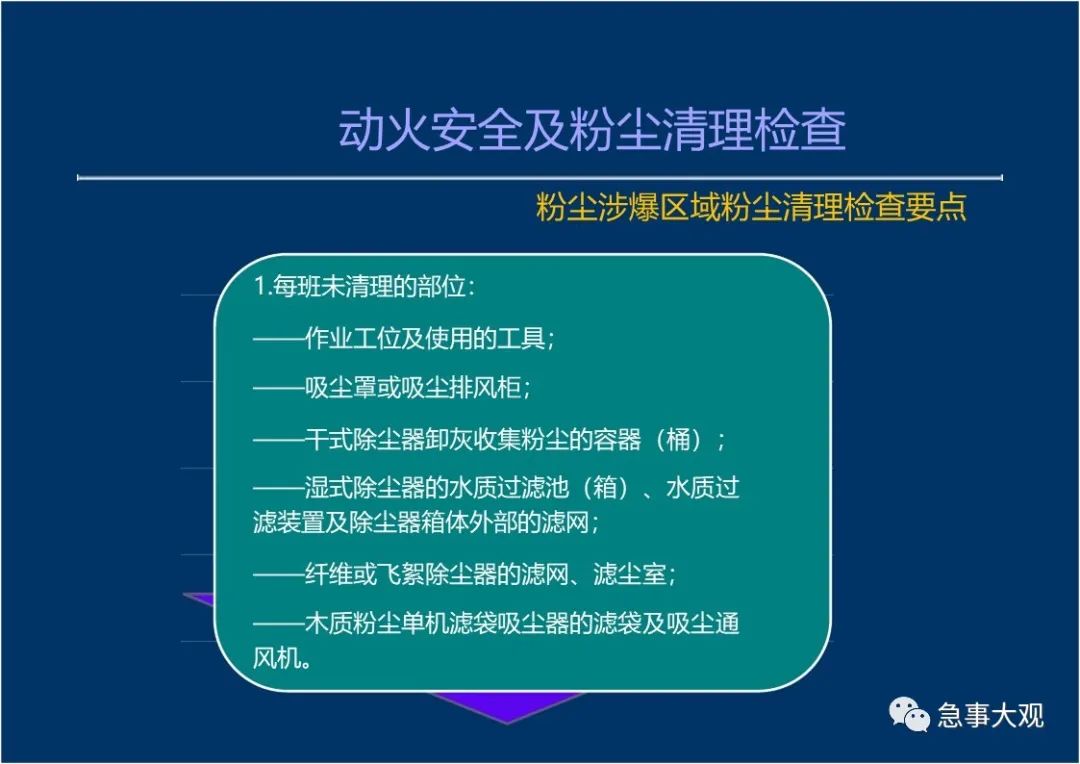 动火安全及粉尘清理检查

粉尘涉爆区域粉尘清理检查要点

1.每班未清理的部位：

——作业工位及使用的工具；

——吸尘罩或吸尘排风柜；

——干式除尘器卸灰收集粉尘的容器（桶）；

——湿式除尘器的水质过滤池（箱）、水质过滤装置及除尘器箱体外部的滤网；

——纤维或飞絮除尘器的滤网、滤尘室；

——木质粉尘单机滤袋吸尘器的滤袋及吸尘通风机。

急事大观